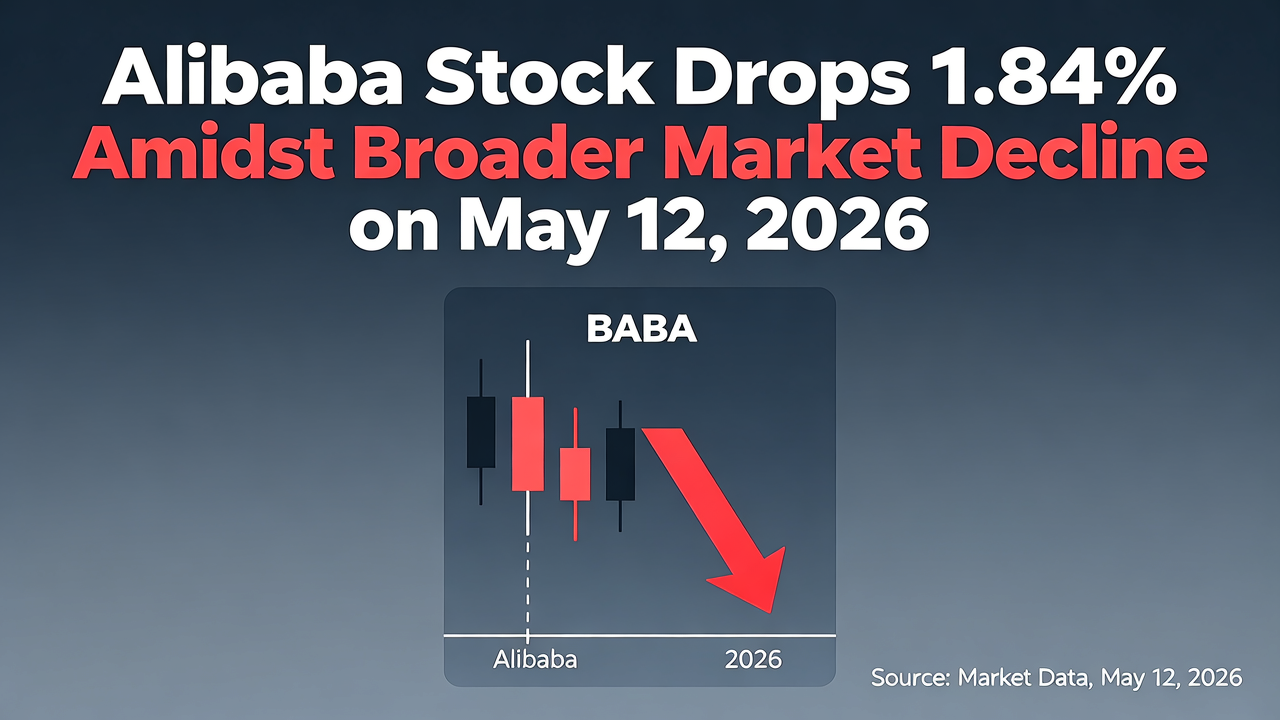 Alibaba Stock Drops 1.84% Amidst Broader Market Decline on May 12, 2026

BABA

Alibaba

2026

Source: Market Data, May 12, 2026